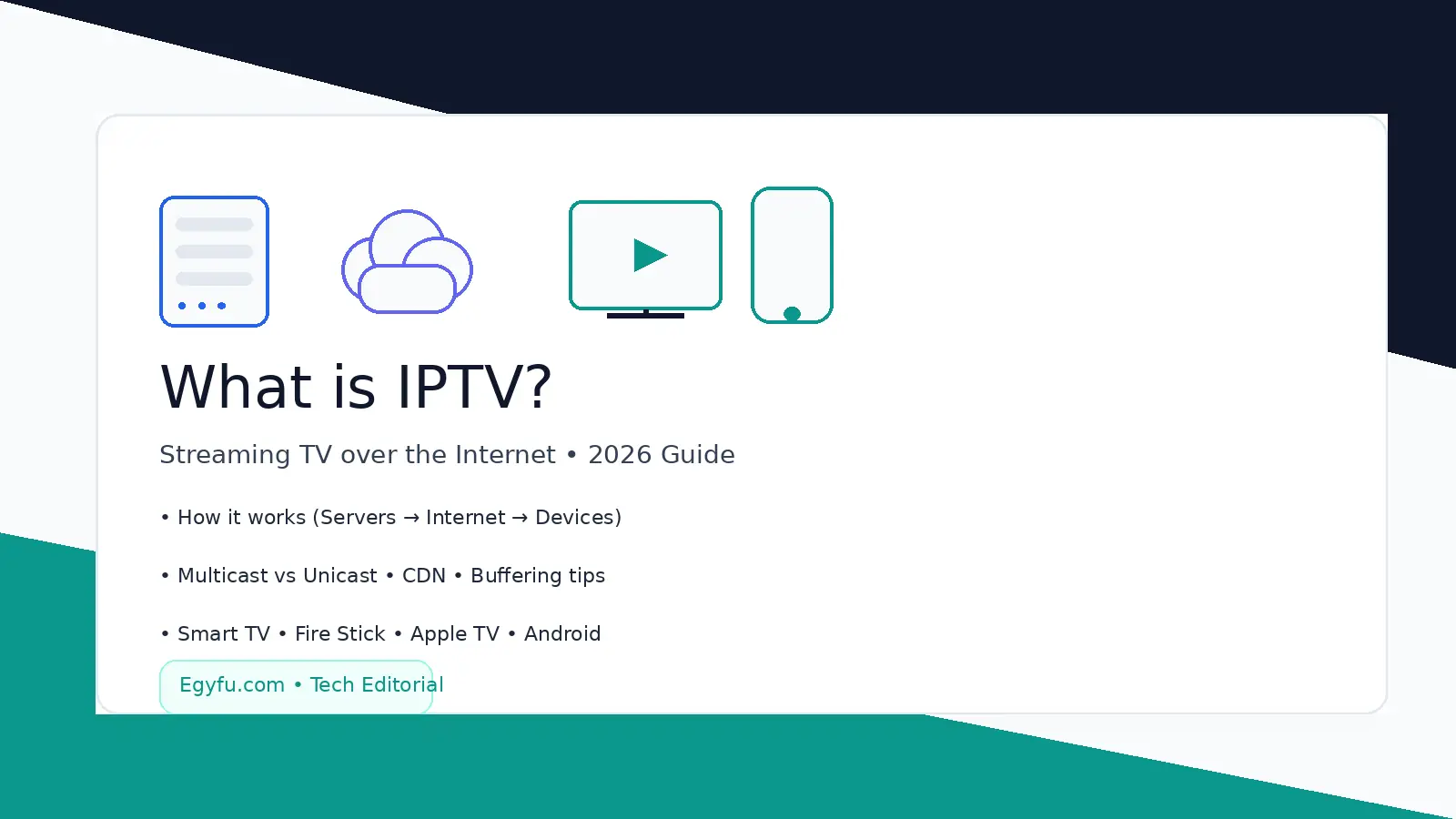 What is IPTV?

Streaming TV over the Internet • 2026 Guide

• How it works (Servers → Internet → Devices)

• Multicast vs Unicast • CDN • Buffering tips

• Smart TV • Fire Stick • Apple TV • Android

Egyfu.com • Tech Editorial